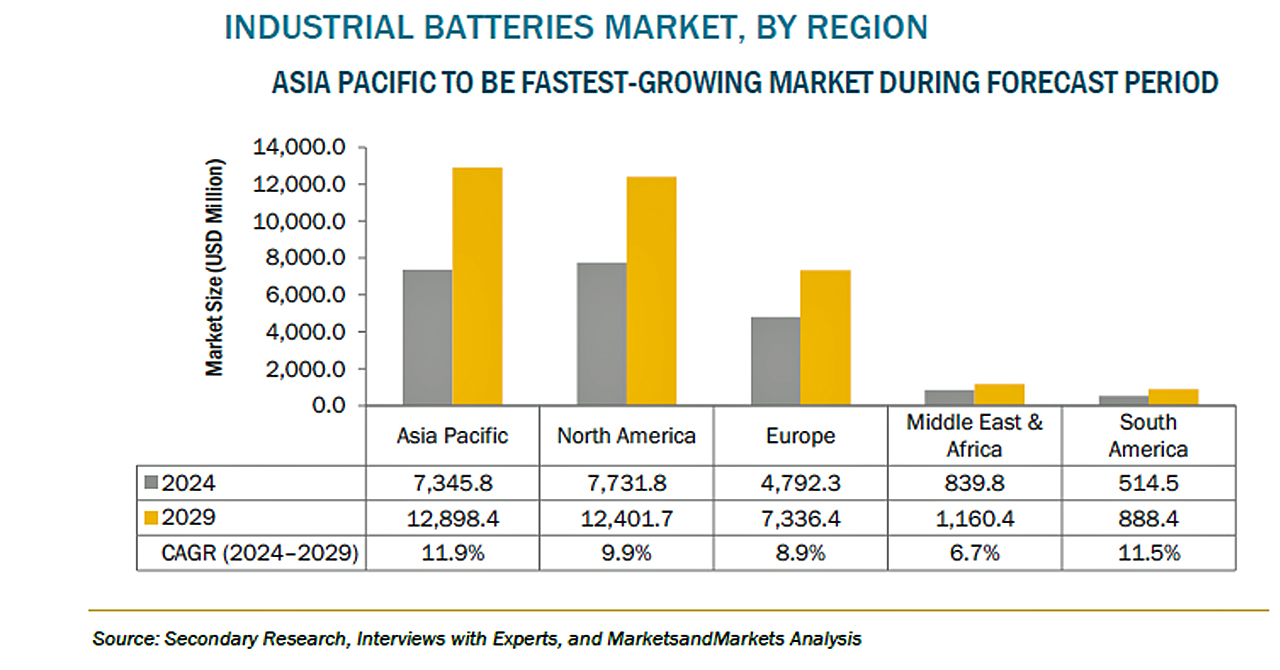 INDUSTRIAL BATTERIES MARKET, BY REGION

ASIA PACIFIC TO BE FASTEST-GROWING MARKET DURING FORECAST PERIOD

Market Size (USD Million)

14,000.0
12,000.0
10,000.0
8,000.0
6,000.0
4,000.0
2,000.0
0.0

| | Asia Pacific | North America | Europe | Middle East & Africa | South America |
|---|---|---|---|---|---|
| 2024 | 7,345.8 | 7,731.8 | 4,792.3 | 839.8 | 514.5 |
| 2029 | 12,898.4 | 12,401.7 | 7,336.4 | 1,160.4 | 888.4 |
| CAGR (2024–2029) | 11.9% | 9.9% | 8.9% | 6.7% | 11.5% |

Source: Secondary Research, Interviews with Experts, and MarketsandMarkets Analysis